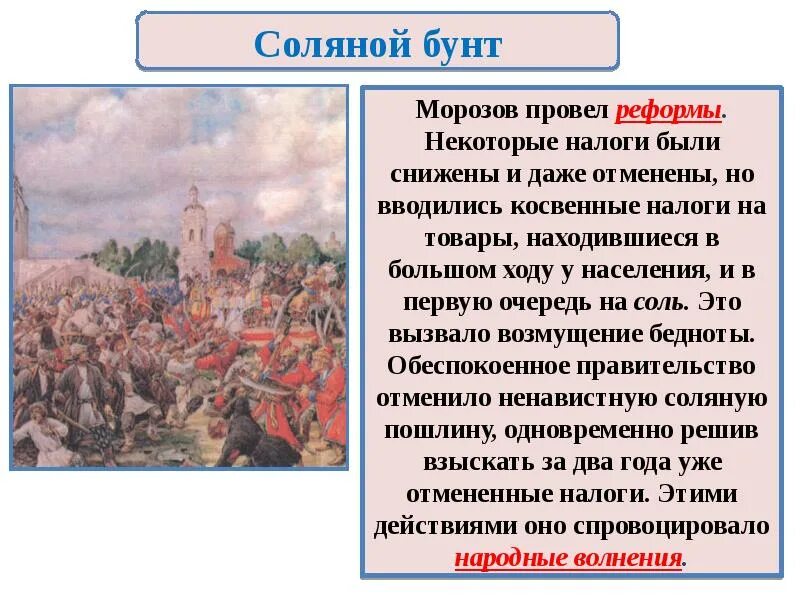 Соляной бунт

Морозов провел реформы. Некоторые налоги были снижены и даже отменены, но вводились косвенные налоги на товары, находившиеся в большом ходу у населения, и в первую очередь на соль. Это вызвало возмущение бедноты. Обеспокоенное правительство отменило ненавистную соляную пошлину, одновременно решив взыскать за два года уже отмененные налоги. Этими действиями оно спровоцировало народные волнения.